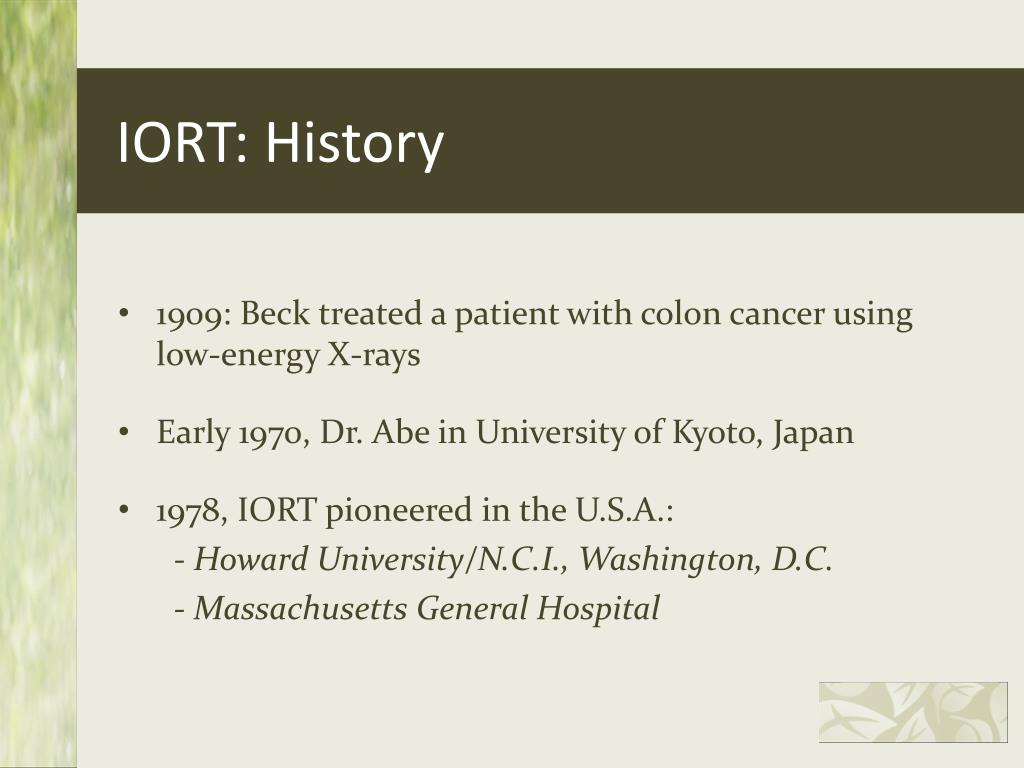 IORT: History

• 1909: Beck treated a patient with colon cancer using low-energy X-rays

• Early 1970, Dr. Abe in University of Kyoto, Japan

• 1978, IORT pioneered in the U.S.A.:
- Howard University/N.C.I., Washington, D.C.
- Massachusetts General Hospital